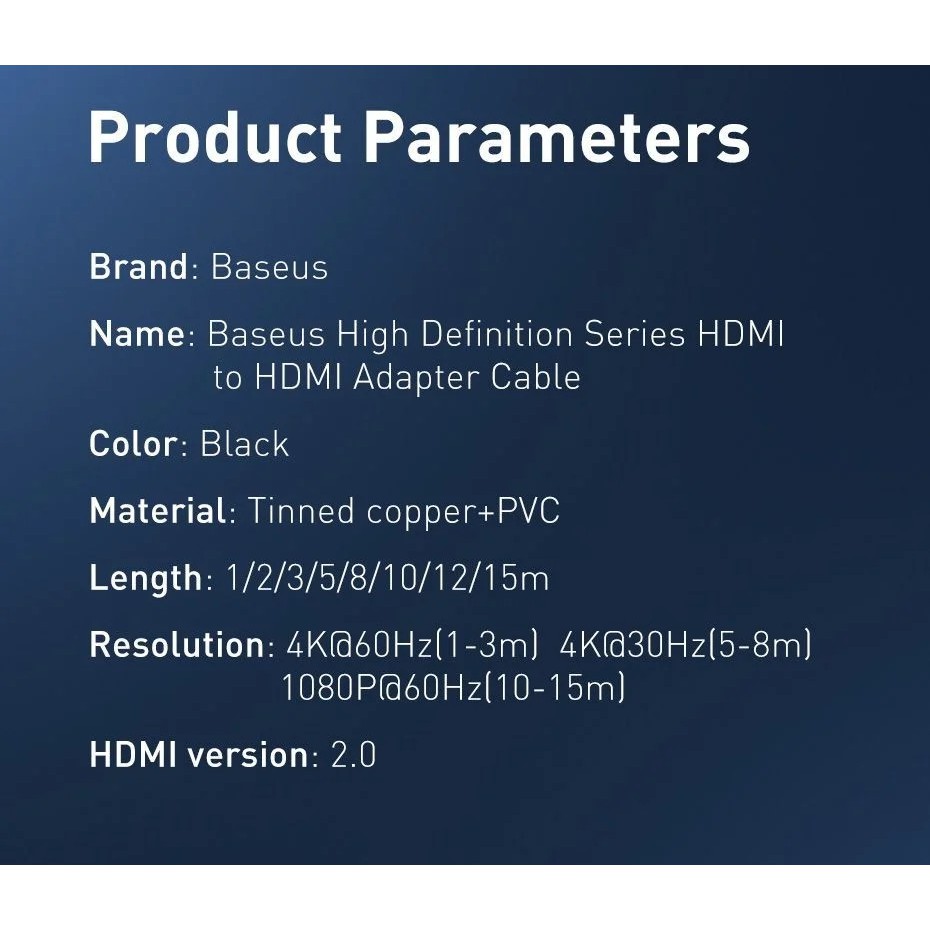 Product Parameters

Brand: Baseus

Name: Baseus High Definition Series HDMI to HDMI Adapter Cable

Color: Black

Material: Tinned copper+PVC

Length: 1/2/3/5/8/10/12/15m

Resolution: 4K@60Hz(1-3m) 4K@30Hz(5-8m) 1080P@60Hz(10-15m)

HDMI version: 2.0